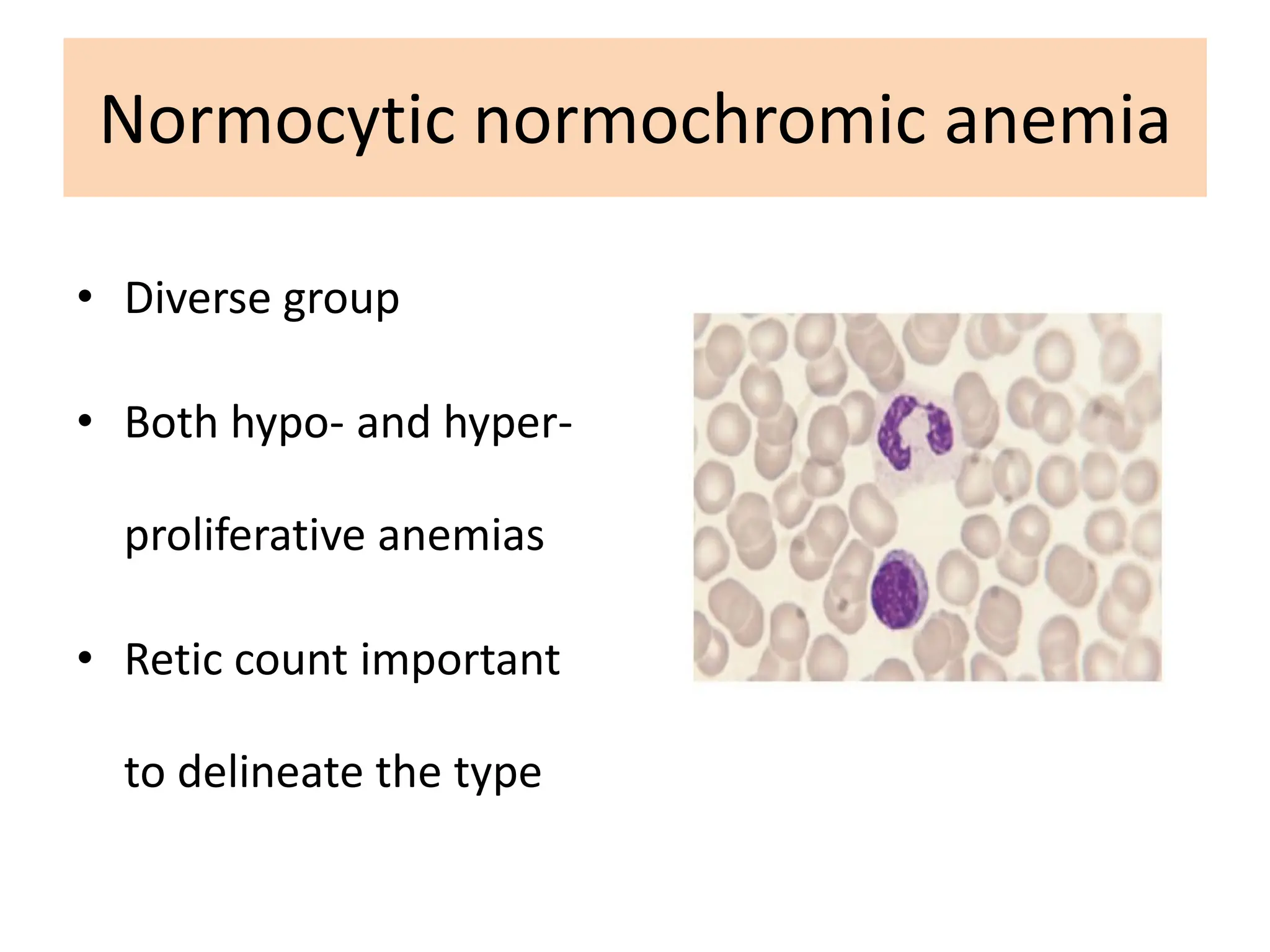 Normocytic normochromic anemia

• Diverse group

• Both hypo- and hyper-proliferative anemias

• Retic count important to delineate the type